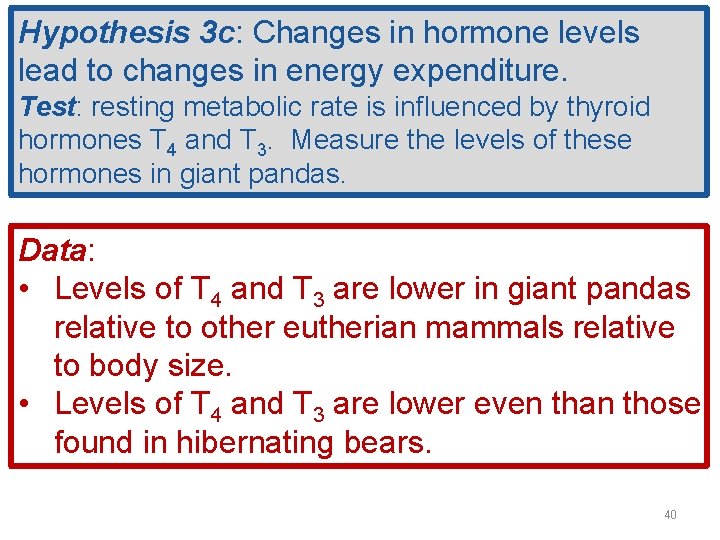 Hypothesis 3c: Changes in hormone levels lead to changes in energy expenditure.
Test: resting metabolic rate is influenced by thyroid hormones $T_4$ and $T_3$. Measure the levels of these hormones in giant pandas.

Data:
• Levels of $T_4$ and $T_3$ are lower in giant pandas relative to other eutherian mammals relative to body size.
• Levels of $T_4$ and $T_3$ are lower even than those found in hibernating bears.

40